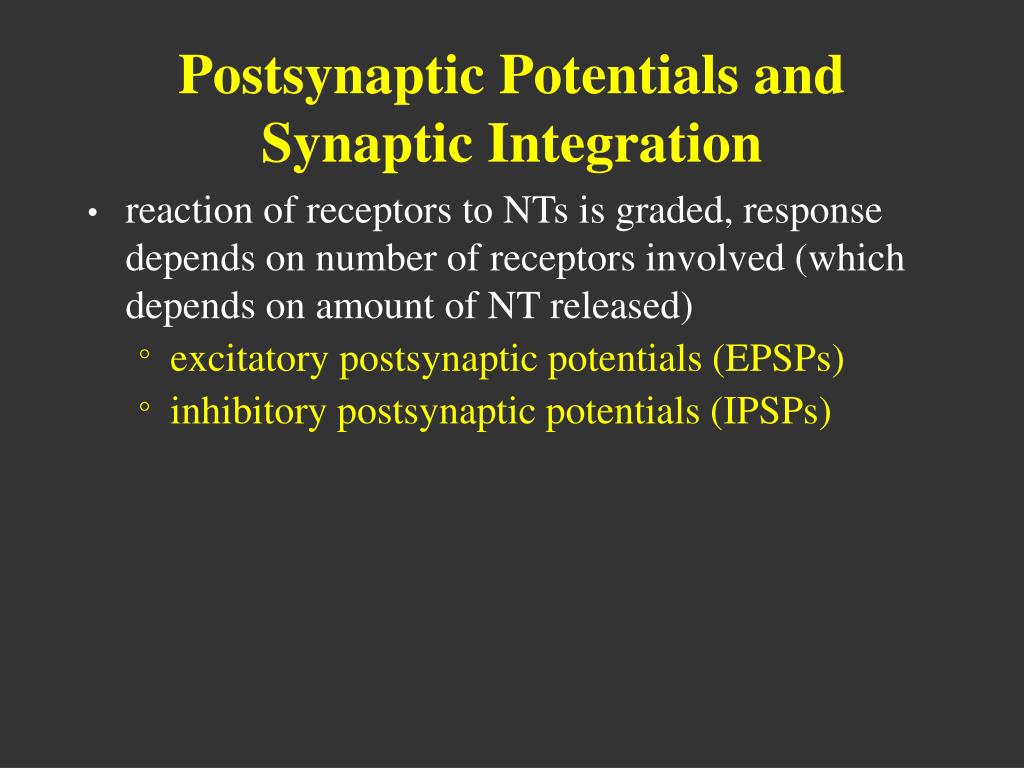 Postsynaptic Potentials and Synaptic Integration

• reaction of receptors to NTs is graded, response depends on number of receptors involved (which depends on amount of NT released)
◦ excitatory postsynaptic potentials (EPSPs)
◦ inhibitory postsynaptic potentials (IPSPs)